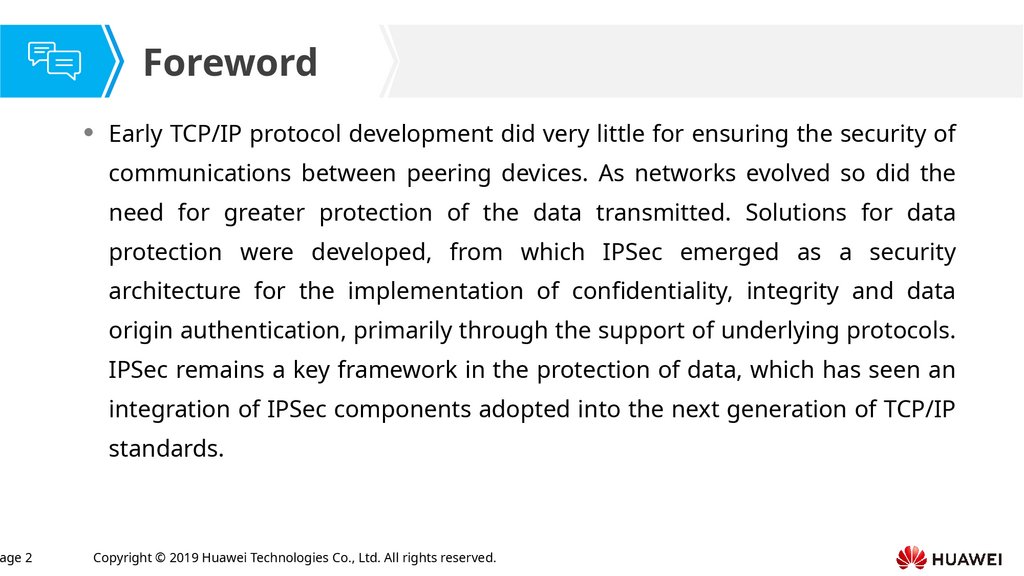 Foreword

• Early TCP/IP protocol development did very little for ensuring the security of communications between peering devices. As networks evolved so did the need for greater protection of the data transmitted. Solutions for data protection were developed, from which IPSec emerged as a security architecture for the implementation of confidentiality, integrity and data origin authentication, primarily through the support of underlying protocols. IPSec remains a key framework in the protection of data, which has seen an integration of IPSec components adopted into the next generation of TCP/IP standards.

age 2 Copyright © 2019 Huawei Technologies Co., Ltd. All rights reserved.

HUAWEI